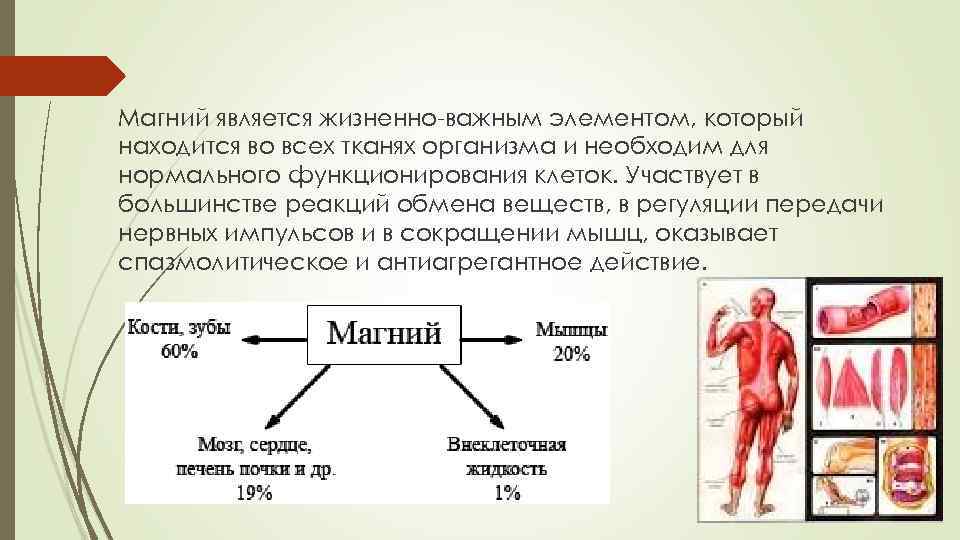 Магний является жизненно-важным элементом, который находится во всех тканях организма и необходим для нормального функционирования клеток. Участвует в большинстве реакций обмена веществ, в регуляции передачи нервных импульсов и в сокращении мышц, оказывает спазмолитическое и антиагрегантное действие.

Магний

Кости, зубы
60%

Мышцы
20%

Мозг, сердце,
печень почки и др.
19%

Внеклеточная
жидкость
1%